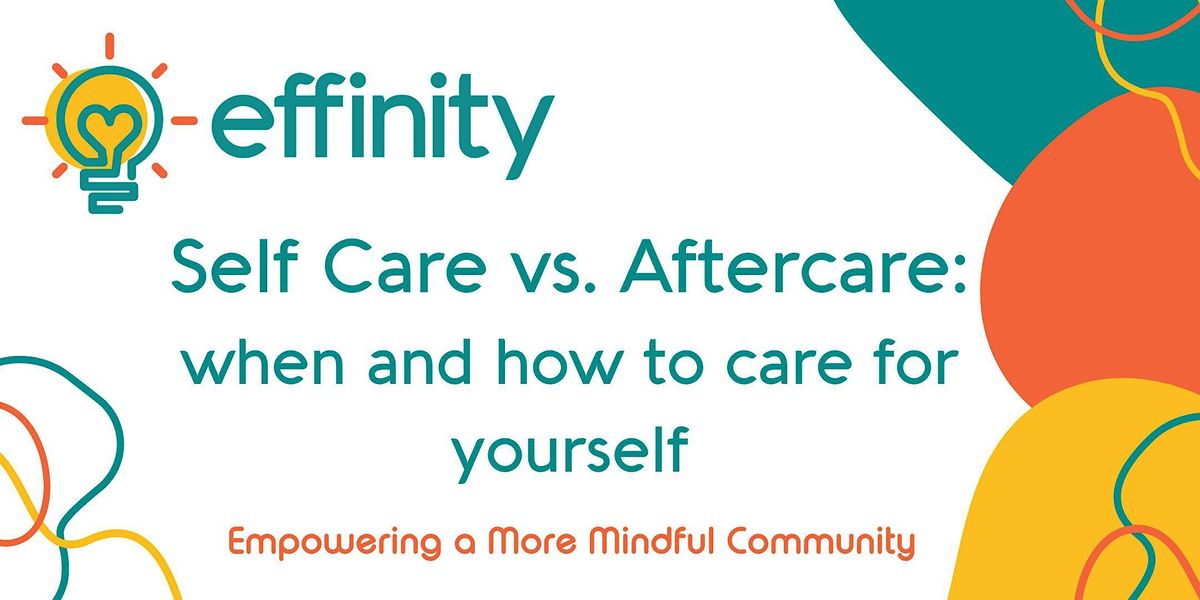 effinity

Self Care vs. Aftercare: when and how to care for yourself

Empowering a More Mindful Community